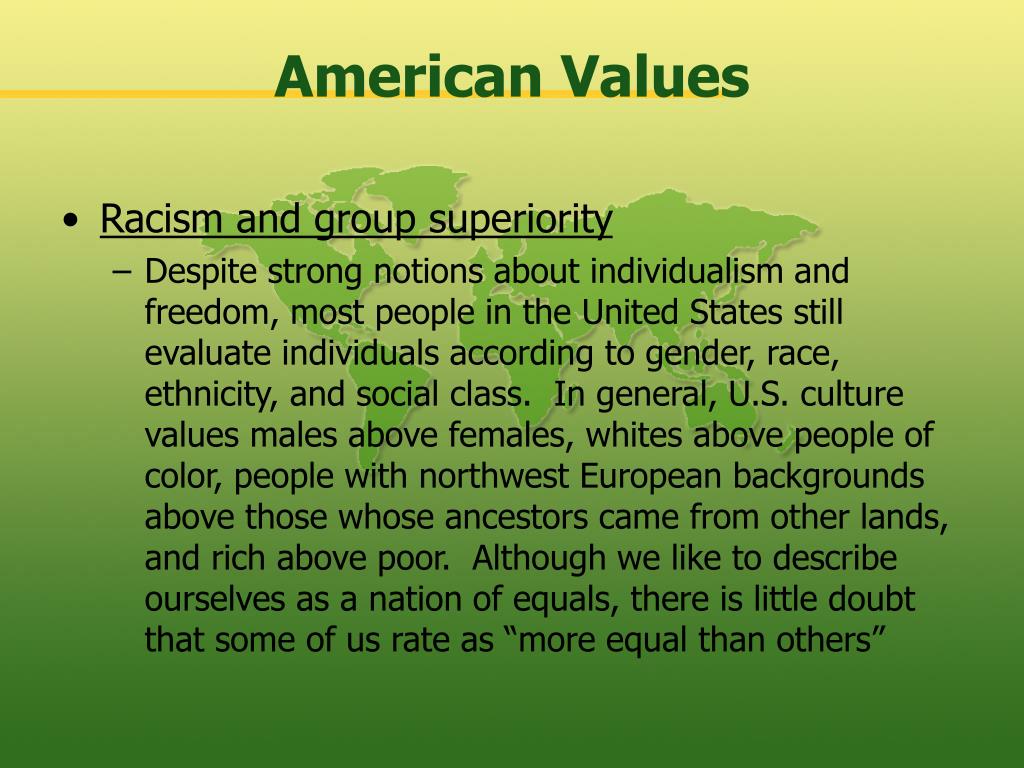 American Values

• Racism and group superiority
– Despite strong notions about individualism and freedom, most people in the United States still evaluate individuals according to gender, race, ethnicity, and social class. In general, U.S. culture values males above females, whites above people of color, people with northwest European backgrounds above those whose ancestors came from other lands, and rich above poor. Although we like to describe ourselves as a nation of equals, there is little doubt that some of us rate as “more equal than others”